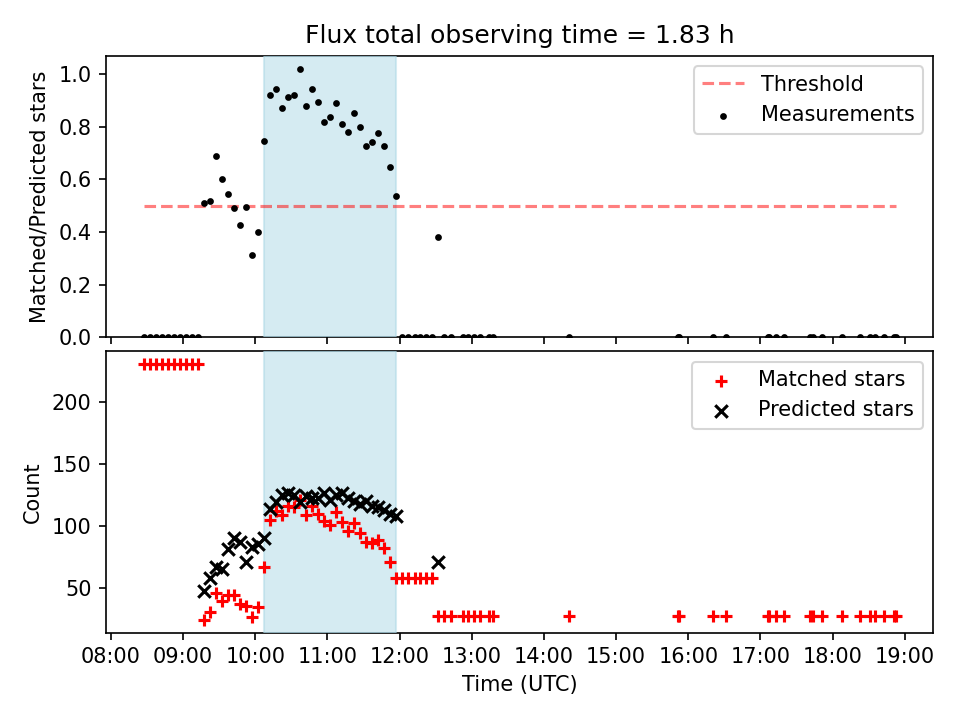 Flux total observing time = 1.83 h

Matched/Predicted stars

1.0
0.8
0.6
0.4
0.2
0.0

Threshold
Measurements

Count

200
150
100
50

Matched stars
Predicted stars

08:00 09:00 10:00 11:00 12:00 13:00 14:00 15:00 16:00 17:00 18:00 19:00

Time (UTC)